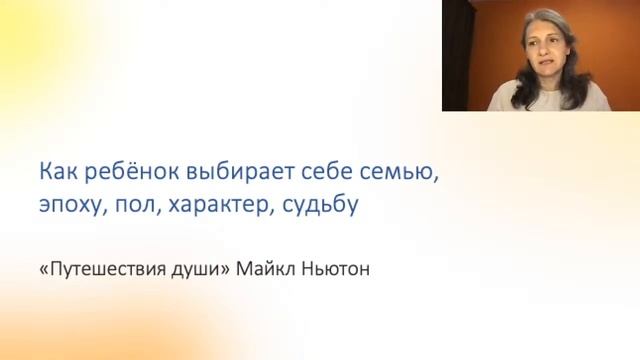 Как ребёнок выбирает себе семью, эпоху, пол, характер, судьбу

«Путешествия души» Майкл Ньютон